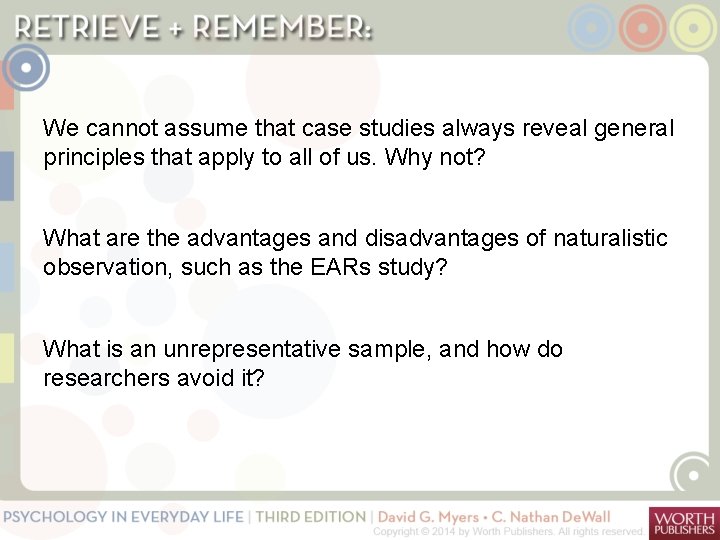 RETRIEVE + REMEMBER:

We cannot assume that case studies always reveal general principles that apply to all of us. Why not?

What are the advantages and disadvantages of naturalistic observation, such as the EARs study?

What is an unrepresentative sample, and how do researchers avoid it?

PSYCHOLOGY IN EVERYDAY LIFE | THIRD EDITION | David G. Myers • C. Nathan DeWall
Copyright © 2014 by Worth Publishers. All rights reserved.
WORTH PUBLISHERS